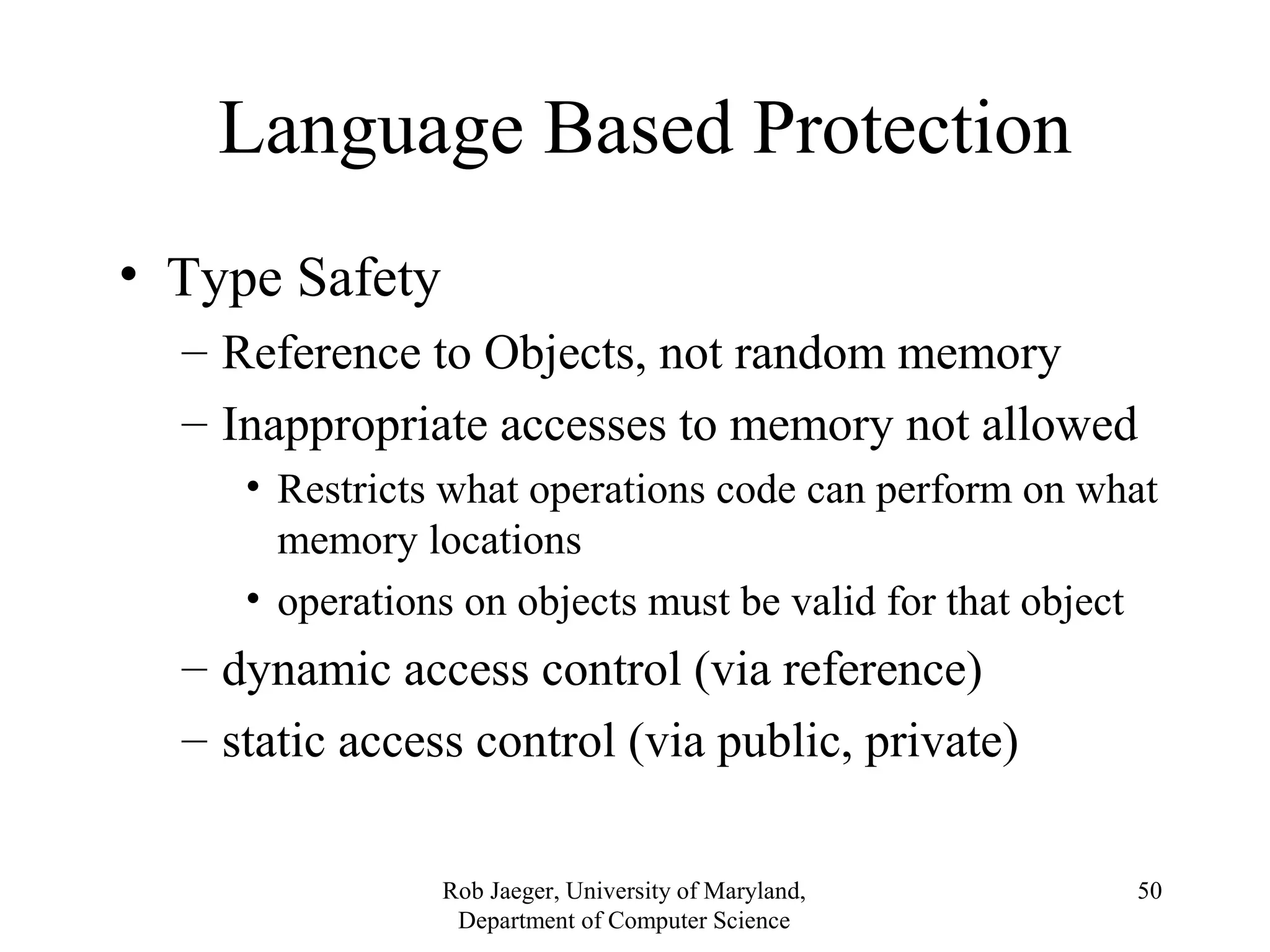 Language Based Protection

• Type Safety
– Reference to Objects, not random memory
– Inappropriate accesses to memory not allowed
• Restricts what operations code can perform on what memory locations
• operations on objects must be valid for that object
– dynamic access control (via reference)
– static access control (via public, private)

Rob Jaeger, University of Maryland, Department of Computer Science

50